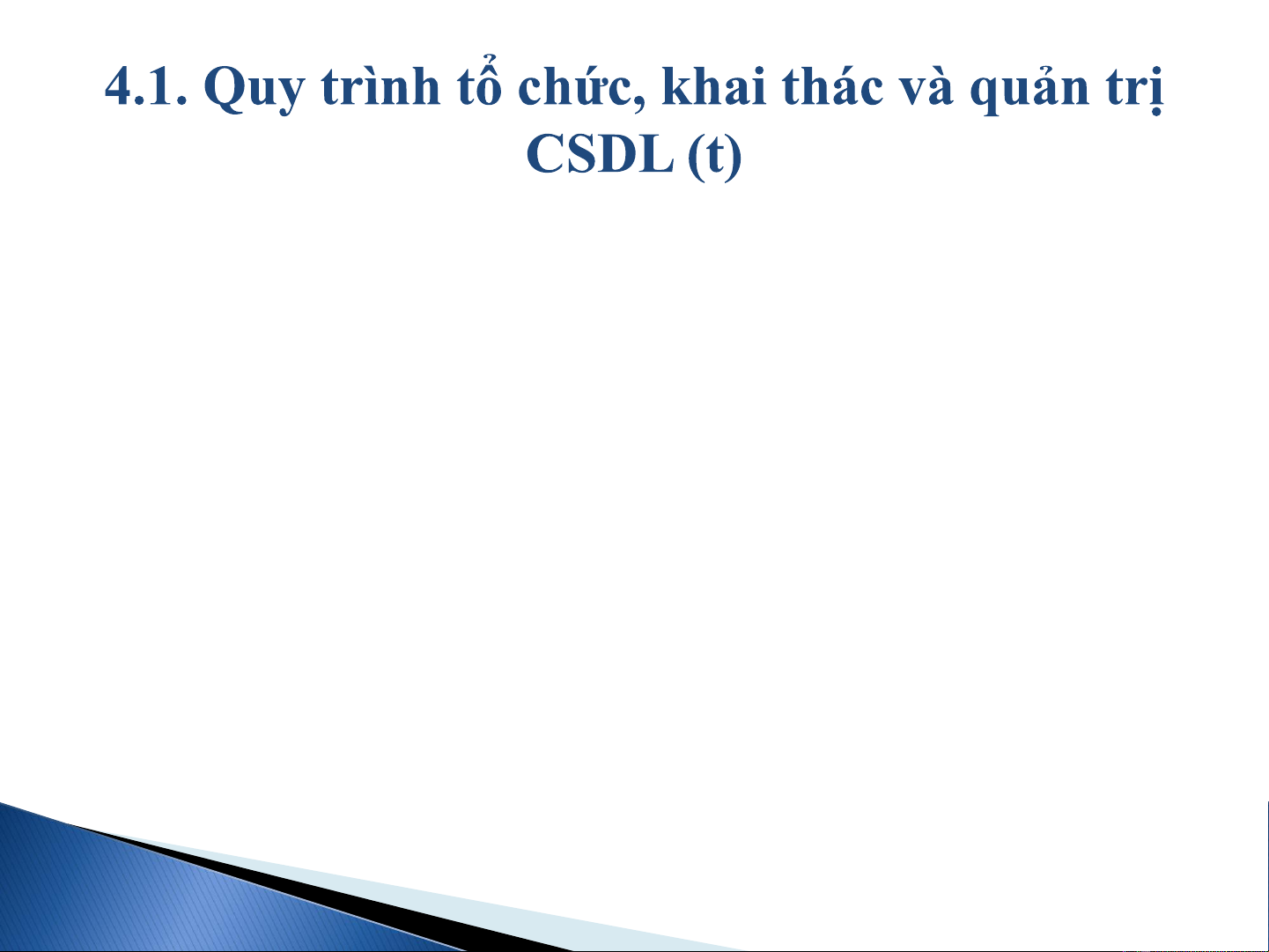 4.1. Quy trình tổ chức, khai thác và quản trị CSDL (t)